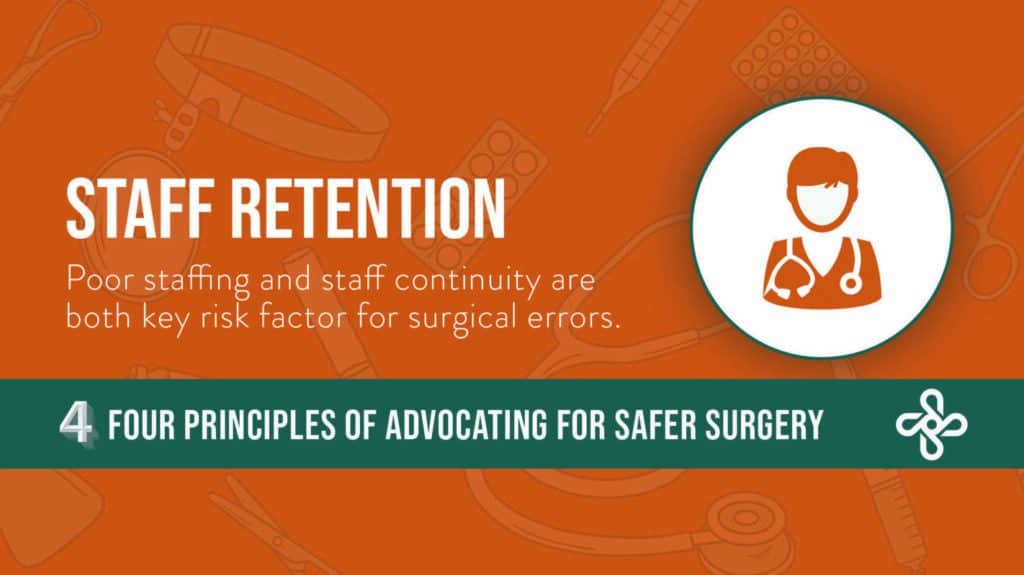 STAFF RETENTION

Poor staffing and staff continuity are both key risk factor for surgical errors.

4 FOUR PRINCIPLES OF ADVOCATING FOR SAFER SURGERY